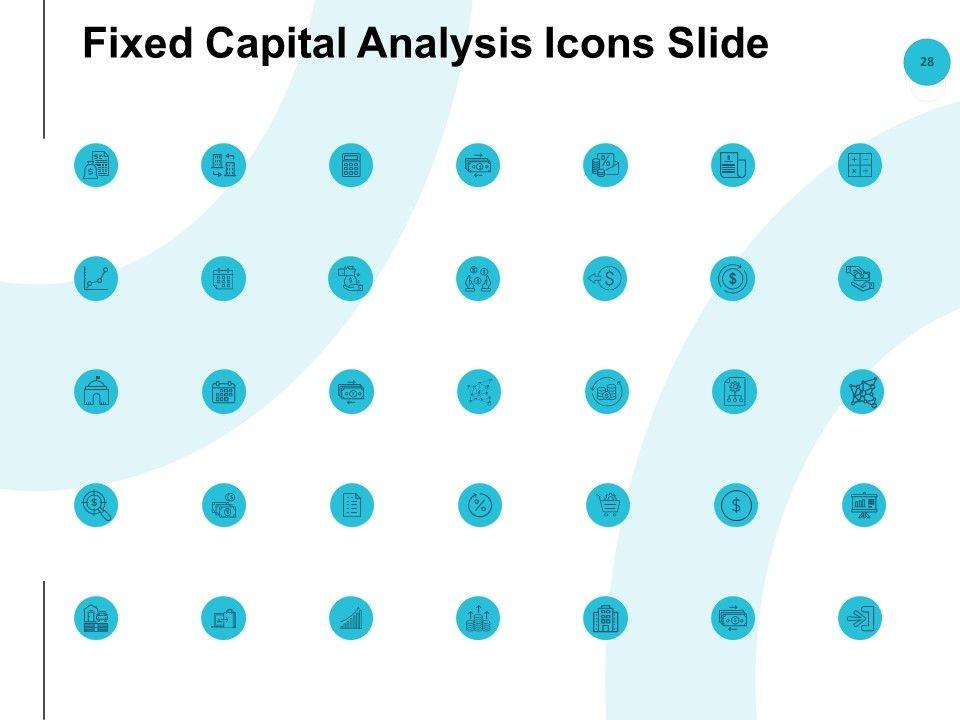 Fixed Capital Analysis Icons Slide

28